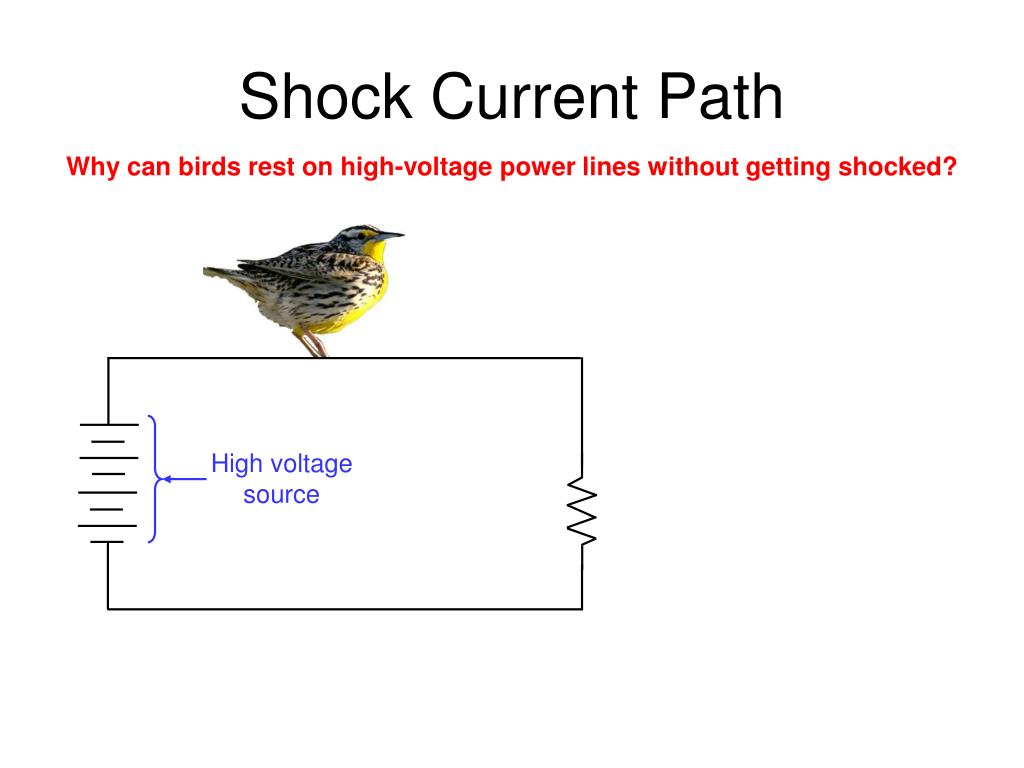 Shock Current Path

Why can birds rest on high-voltage power lines without getting shocked?

High voltage source